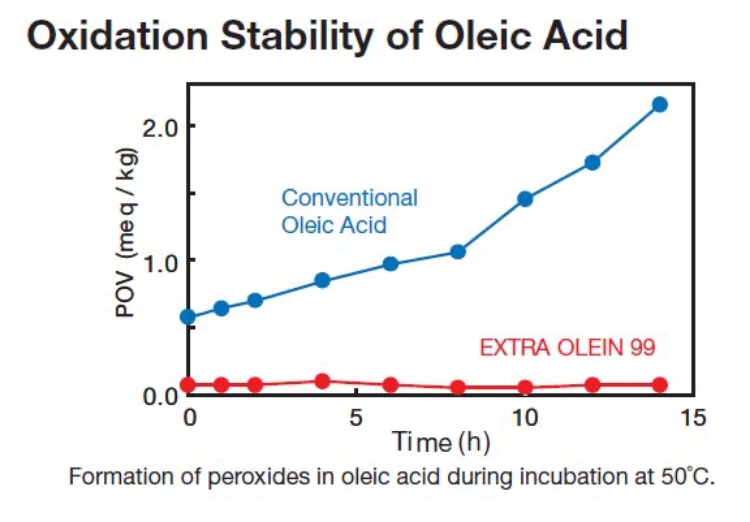 Oxidation Stability of Oleic Acid

POV (meq / kg)

2.0

1.0

0.0

Conventional Oleic Acid

EXTRA OLEIN 99

0

5

10

15

Time (h)

Formation of peroxides in oleic acid during incubation at 50°C.